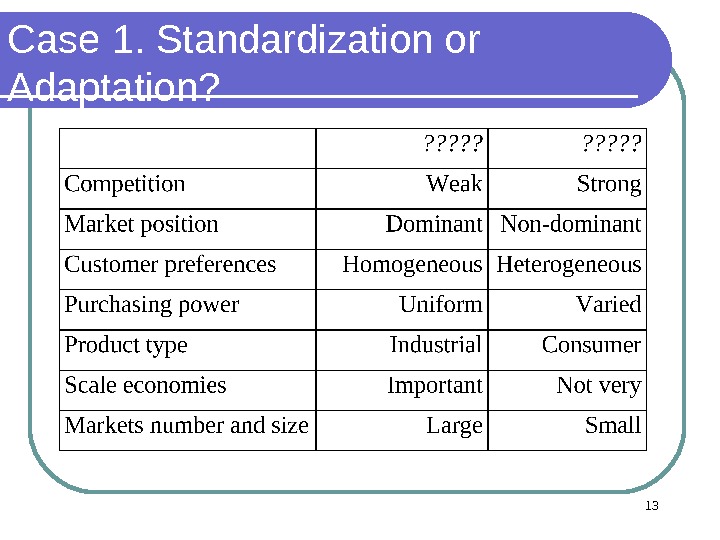 Case 1. Standardization or Adaptation?

| | ????? | ????? |
|---|---|---|
| Competition | Weak | Strong |
| Market position | Dominant | Non-dominant |
| Customer preferences | Homogeneous | Heterogeneous |
| Purchasing power | Uniform | Varied |
| Product type | Industrial | Consumer |
| Scale economies | Important | Not very |
| Markets number and size | Large | Small |

13